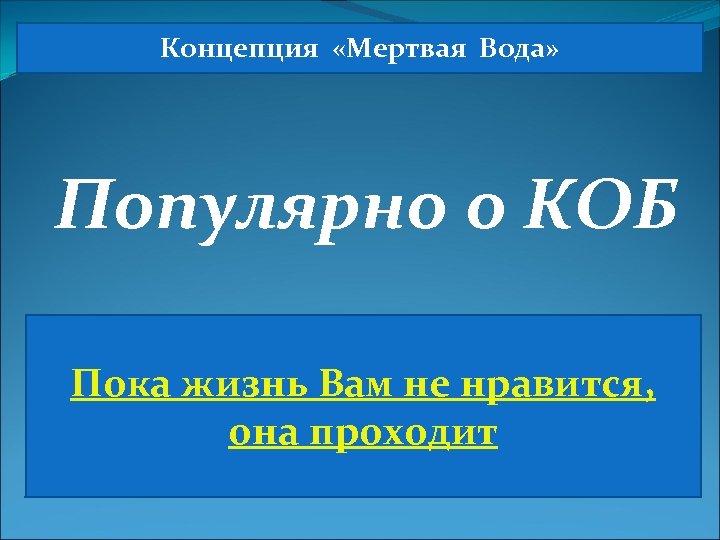 Концепция «Мертвая Вода»

Популярно о КОБ

Пока жизнь Вам не нравится, она проходит